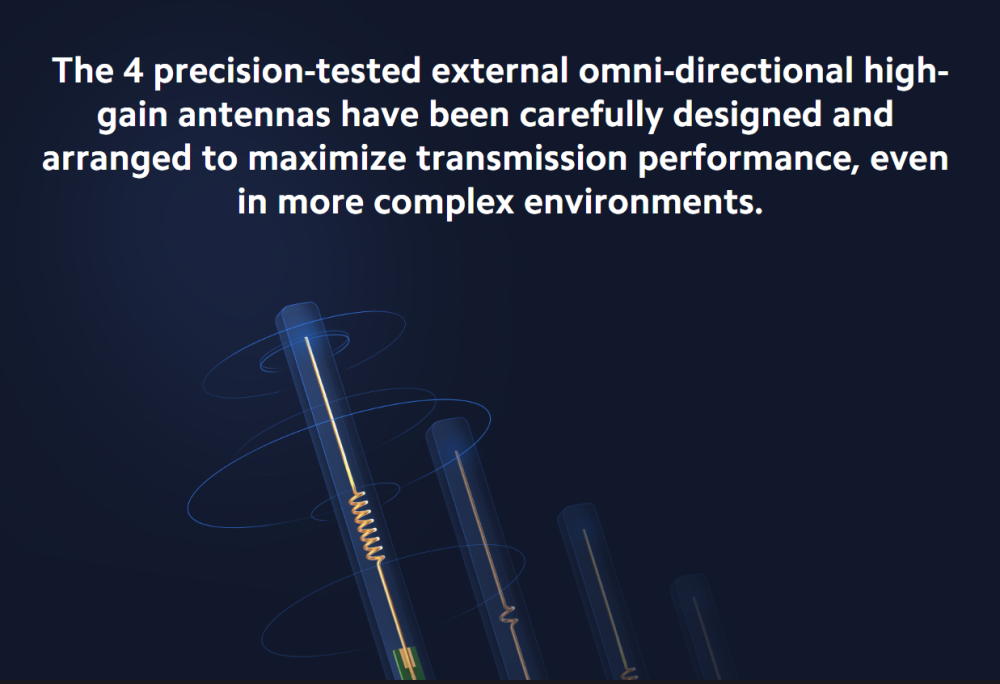 The 4 precision-tested external omni-directional high-gain antennas have been carefully designed and arranged to maximize transmission performance, even in more complex environments.